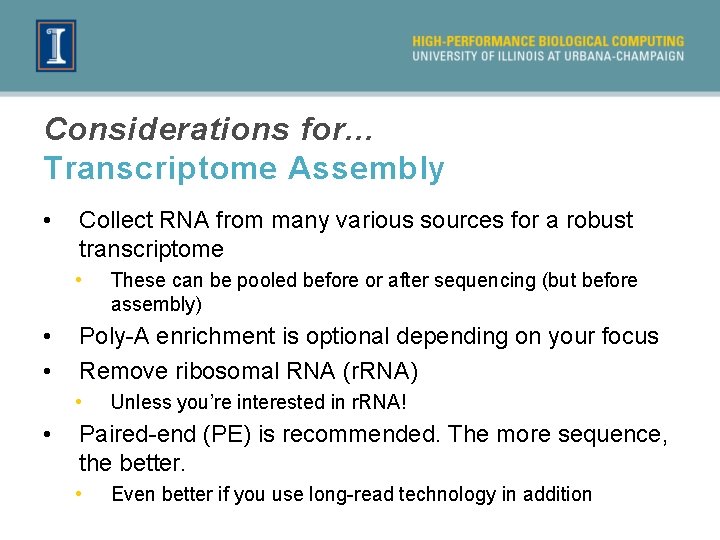 I

HIGH-PERFORMANCE BIOLOGICAL COMPUTING
UNIVERSITY OF ILLINOIS AT URBANA-CHAMPAIGN

Considerations for...
Transcriptome Assembly

• Collect RNA from many various sources for a robust transcriptome
  • These can be pooled before or after sequencing (but before assembly)
• Poly-A enrichment is optional depending on your focus
• Remove ribosomal RNA (rRNA)
  • Unless you're interested in rRNA!
• Paired-end (PE) is recommended. The more sequence, the better.
  • Even better if you use long-read technology in addition